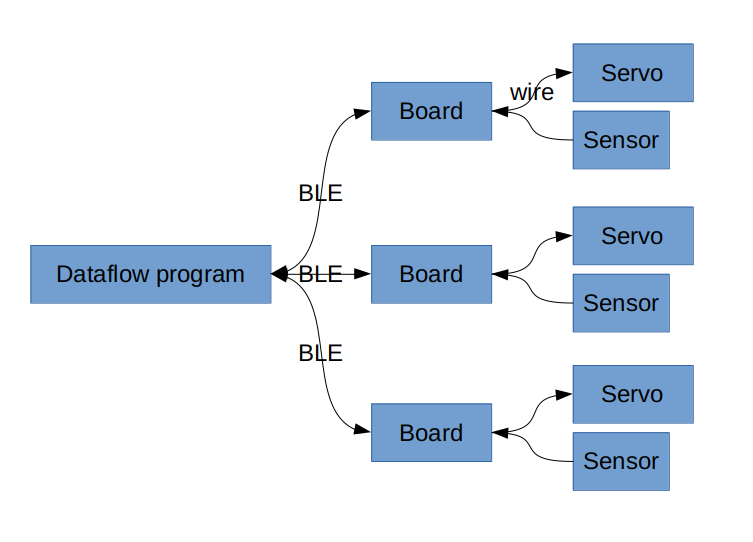 Dataflow program

BLE

BLE

BLE

Board

wire

Servo

Sensor

Board

Servo

Sensor

Board

Servo

Sensor